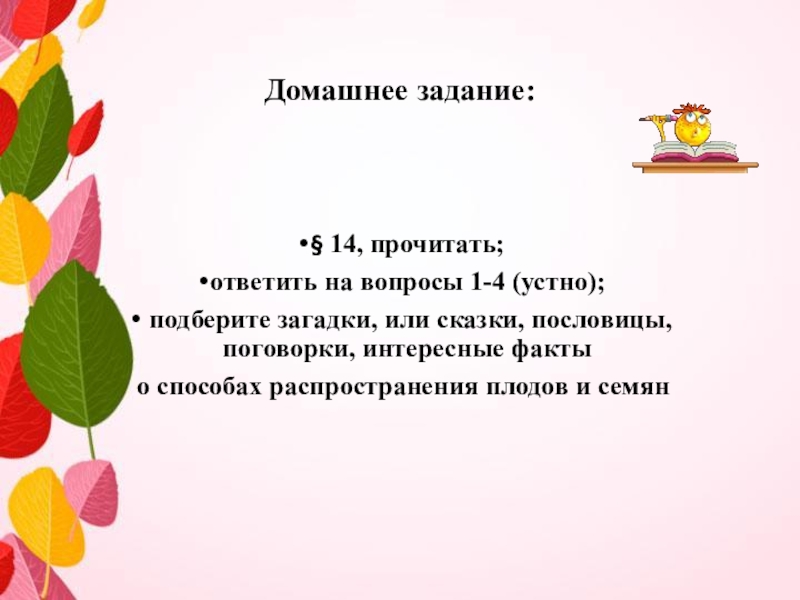 Домашнее задание:

•§ 14, прочитать;
•ответить на вопросы 1-4 (устно);
• подберите загадки, или сказки, пословицы, поговорки, интересные факты о способах распространения плодов и семян